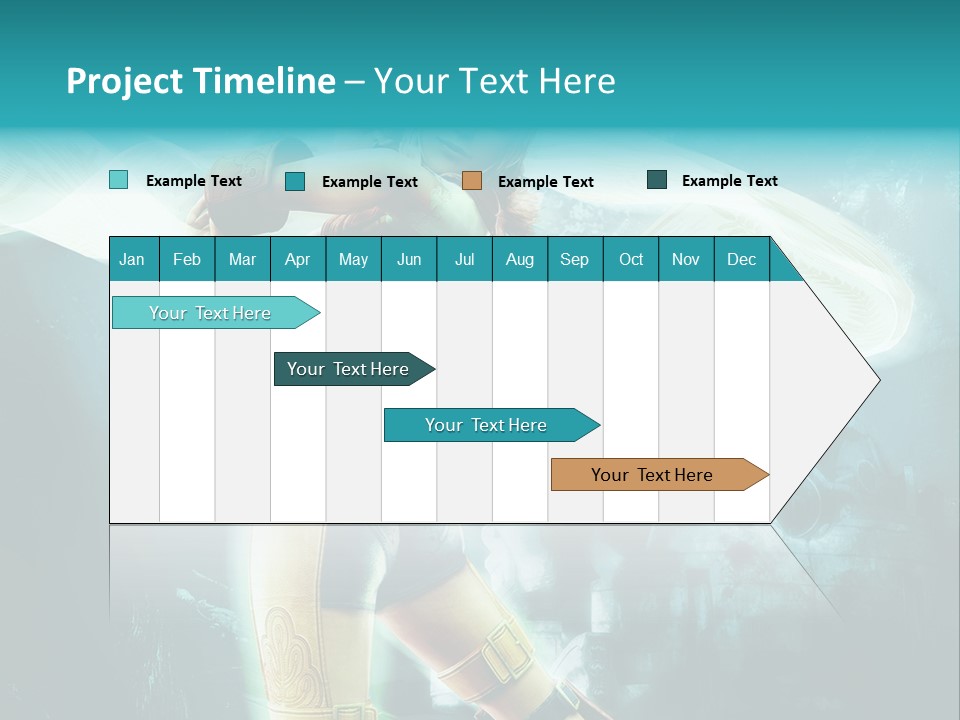 Project Timeline – Your Text Here

Example Text Example Text Example Text Example Text

| Jan | Feb | Mar | Apr | May | Jun | Jul | Aug | Sep | Oct | Nov | Dec |
|---|---|---|---|---|---|---|---|---|---|---|---|

Your Text Here

Your Text Here

Your Text Here

Your Text Here